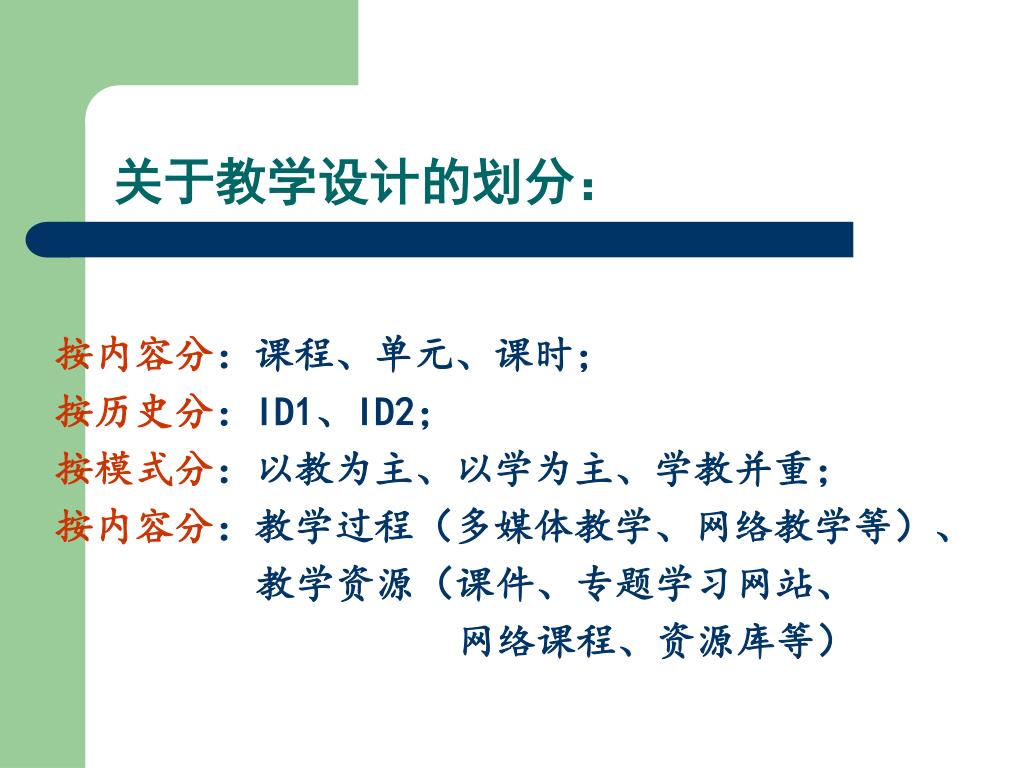 关于教学设计的划分：

按内容分：课程、单元、课时；
按历史分：ID1、ID2；
按模式分：以教为主、以学为主、学教并重；
按内容分：教学过程（多媒体教学、网络教学等）、教学资源（课件、专题学习网站、网络课程、资源库等）